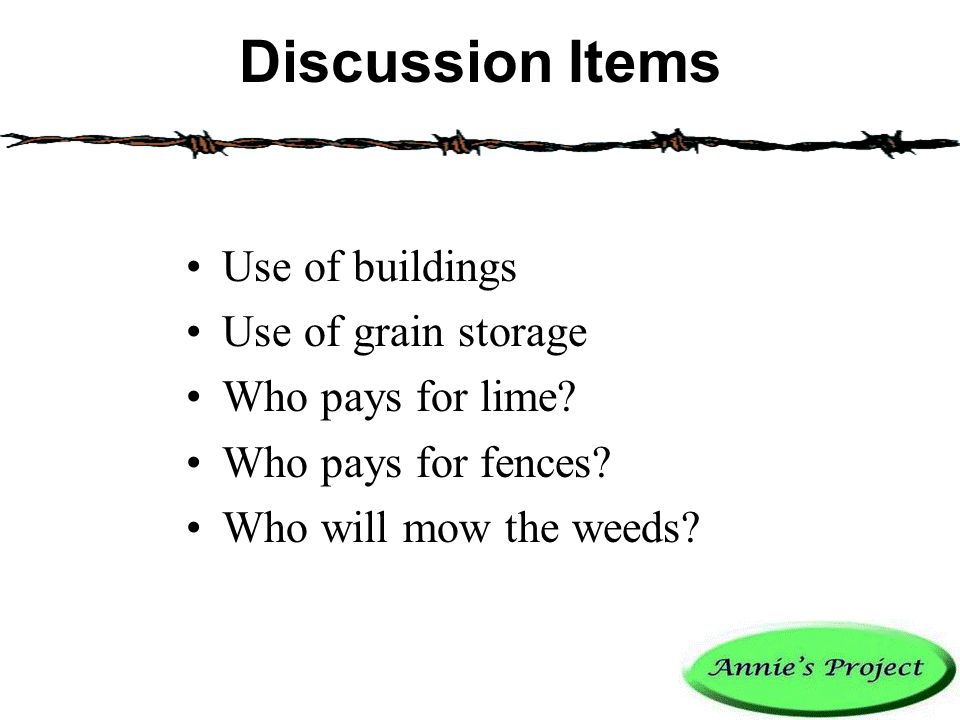 Discussion Items

• Use of buildings
• Use of grain storage
• Who pays for lime?
• Who pays for fences?
• Who will mow the weeds?

Annie's Project